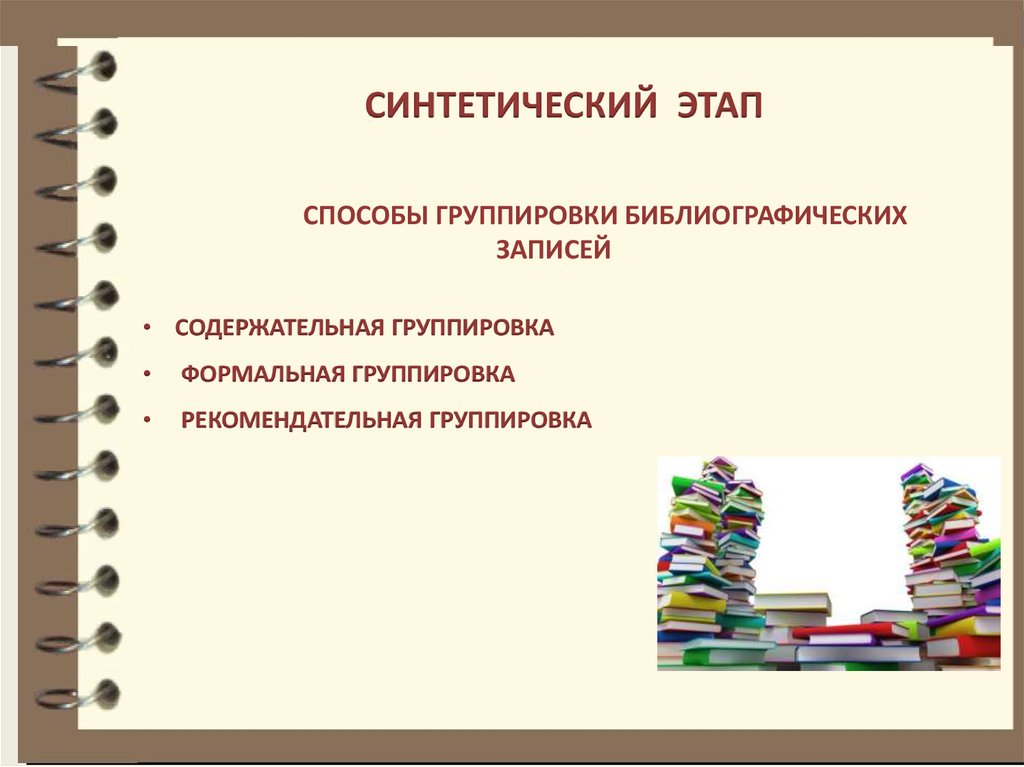 СИНТЕТИЧЕСКИЙ ЭТАП

СПОСОБЫ ГРУППИРОВКИ БИБЛИОГРАФИЧЕСКИХ ЗАПИСЕЙ

• СОДЕРЖАТЕЛЬНАЯ ГРУППИРОВКА
• ФОРМАЛЬНАЯ ГРУППИРОВКА
• РЕКОМЕНДАТЕЛЬНАЯ ГРУППИРОВКА